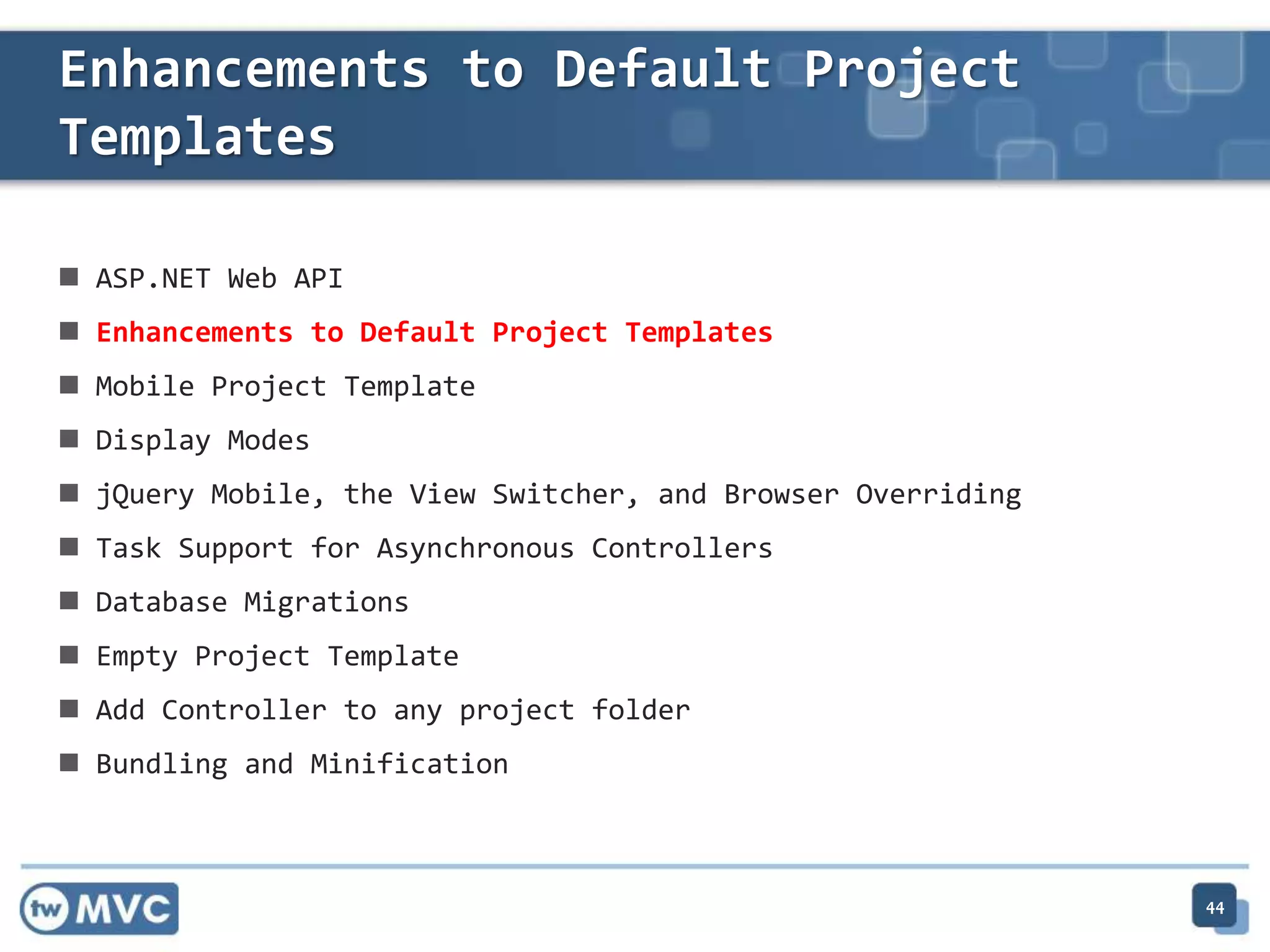 Enhancements to Default Project Templates

- ASP.NET Web API
- Enhancements to Default Project Templates
- Mobile Project Template
- Display Modes
- jQuery Mobile, the View Switcher, and Browser Overriding
- Task Support for Asynchronous Controllers
- Database Migrations
- Empty Project Template
- Add Controller to any project folder
- Bundling and Minification

tw MVC

44